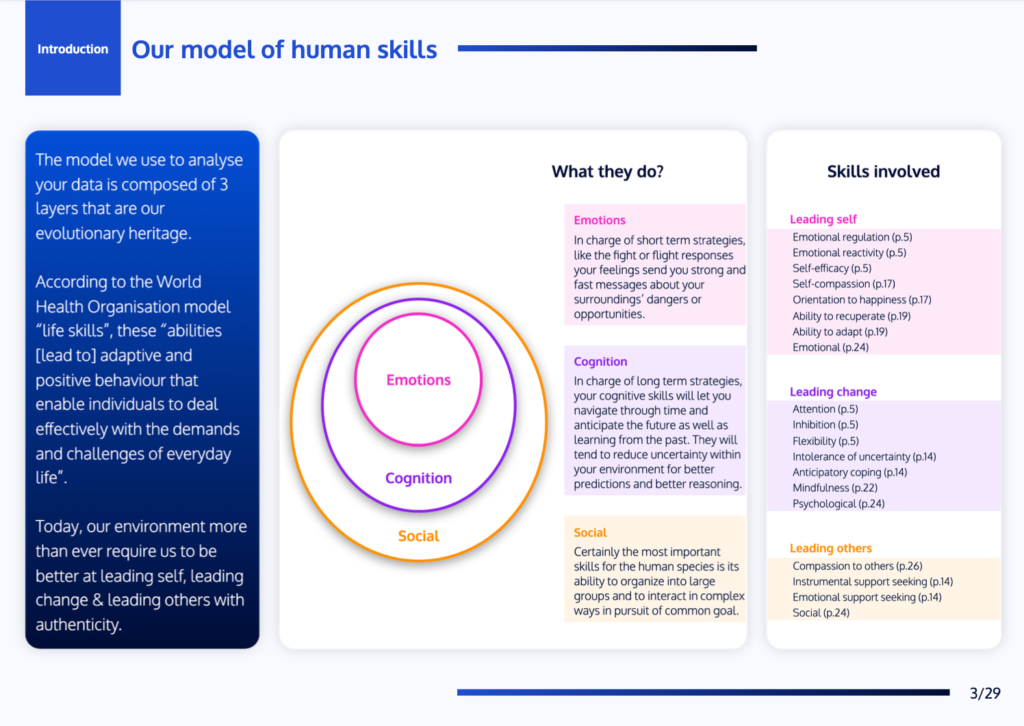 Introduction

Our model of human skills

The model we use to analyse your data is composed of 3 layers that are our evolutionary heritage.

According to the World Health Organisation model "life skills", these "abilities [lead to] adaptive and positive behaviour that enable individuals to deal effectively with the demands and challenges of everyday life".

Today, our environment more than ever require us to be better at leading self, leading change & leading others with authenticity.

Emotions

Cognition

Social

What they do?

Emotions
In charge of short term strategies, like the fight or flight responses your feelings send you strong and fast messages about your surroundings' dangers or opportunities.

Cognition
In charge of long term strategies, your cognitive skills will let you navigate through time and anticipate the future as well as learning from the past. They will tend to reduce uncertainty within your environment for better predictions and better reasoning.

Social
Certainly the most important skills for the human species is its ability to organize into large groups and to interact in complex ways in pursuit of common goal.

Skills involved

Leading self
Emotional regulation (p.5)
Emotional reactivity (p.5)
Self-efficacy (p.5)
Self-compassion (p.17)
Orientation to happiness (p.17)
Ability to recuperate (p.19)
Ability to adapt (p.19)
Emotional (p.24)

Leading change
Attention (p.5)
Inhibition (p.5)
Flexibility (p.5)
Intolerance of uncertainty (p.14)
Anticipatory coping (p.14)
Mindfulness (p.22)
Psychological (p.24)

Leading others
Compassion to others (p.26)
Instrumental support seeking (p.14)
Emotional support seeking (p.14)
Social (p.24)

3/29